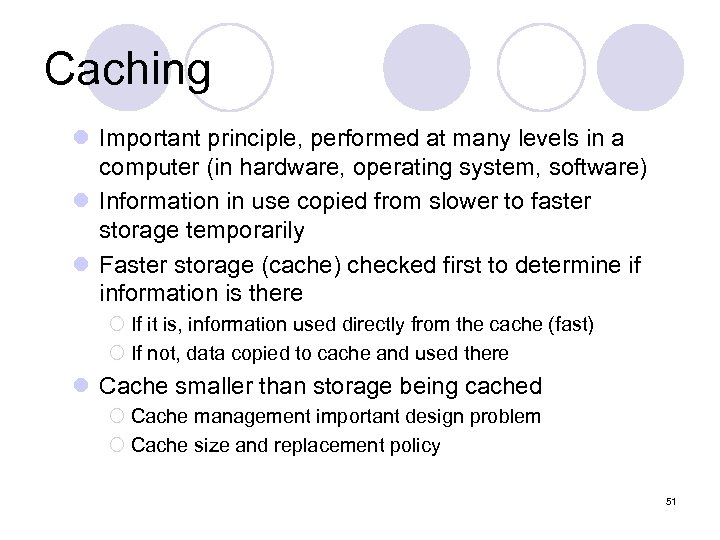 Caching

- Important principle, performed at many levels in a computer (in hardware, operating system, software)
- Information in use copied from slower to faster storage temporarily
- Faster storage (cache) checked first to determine if information is there
  - If it is, information used directly from the cache (fast)
  - If not, data copied to cache and used there
- Cache smaller than storage being cached
  - Cache management important design problem
  - Cache size and replacement policy

51